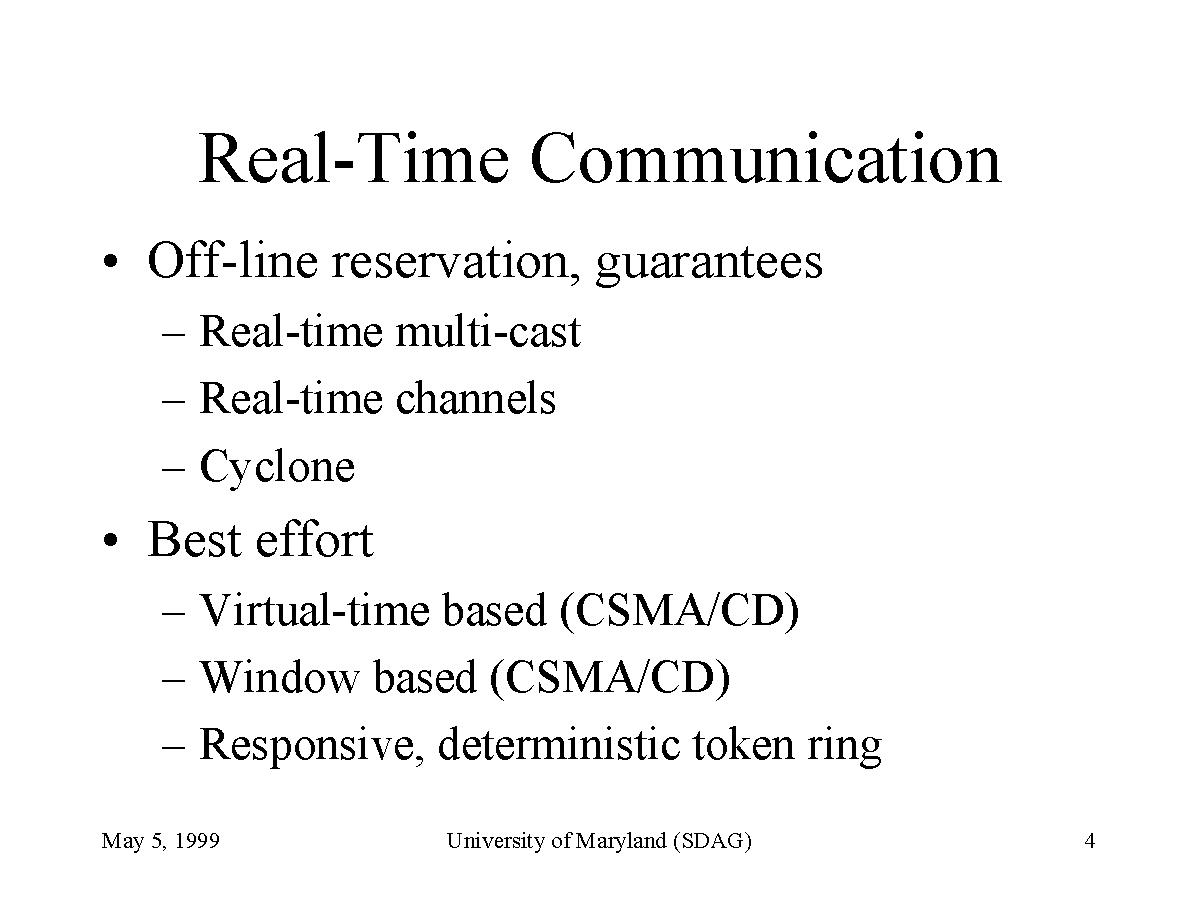 Real-Time Communication

• Off-line reservation, guarantees
– Real-time multi-cast
– Real-time channels
– Cyclone

• Best effort
– Virtual-time based (CSMA/CD)
– Window based (CSMA/CD)
– Responsive, deterministic token ring

May 5, 1999 University of Maryland (SDAG) 4